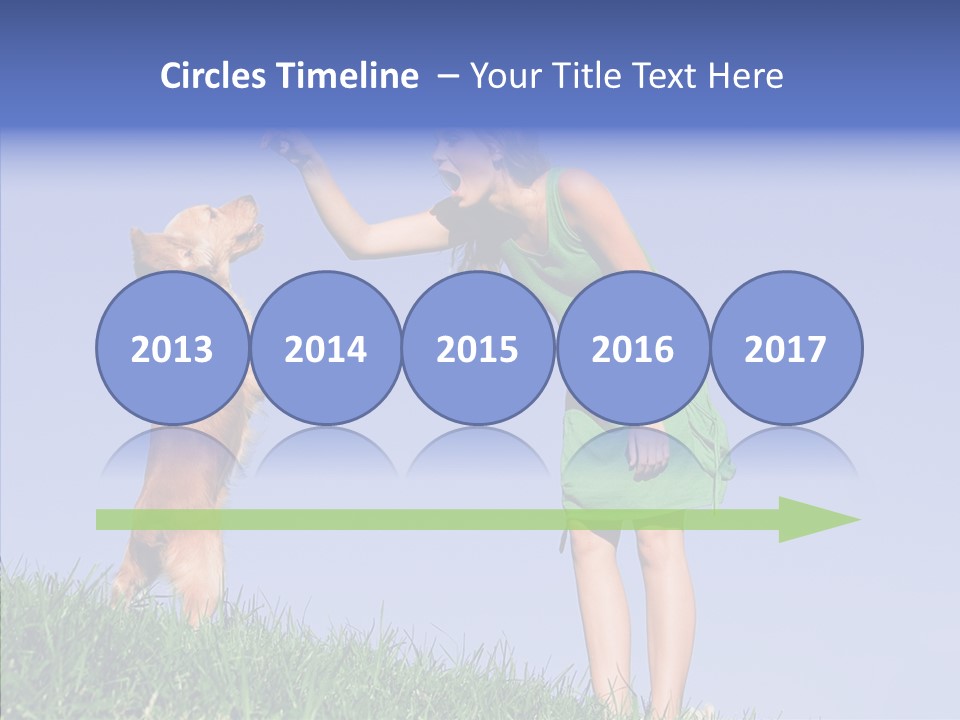 Circles Timeline – Your Title Text Here

2013

2014

2015

2016

2017